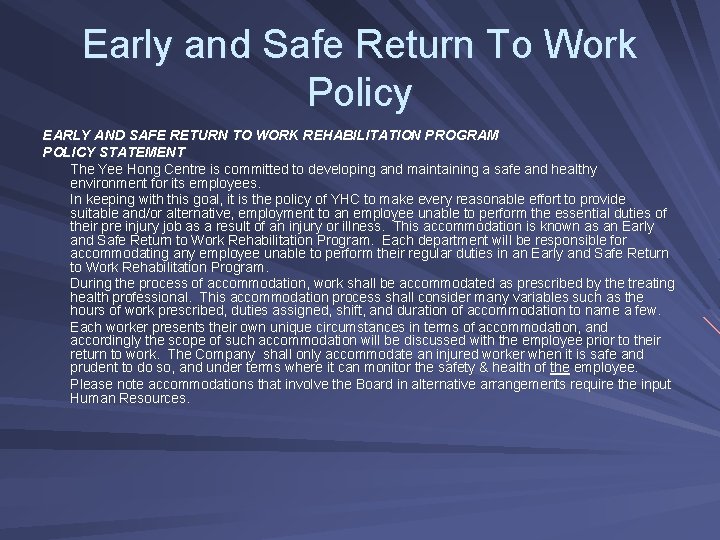 Early and Safe Return To Work Policy

EARLY AND SAFE RETURN TO WORK REHABILITATION PROGRAM
POLICY STATEMENT

The Yee Hong Centre is committed to developing and maintaining a safe and healthy environment for its employees.

In keeping with this goal, it is the policy of YHC to make every reasonable effort to provide suitable and/or alternative, employment to an employee unable to perform the essential duties of their pre injury job as a result of an injury or illness. This accommodation is known as an Early and Safe Return to Work Rehabilitation Program. Each department will be responsible for accommodating any employee unable to perform their regular duties in an Early and Safe Return to Work Rehabilitation Program.

During the process of accommodation, work shall be accommodated as prescribed by the treating health professional. This accommodation process shall consider many variables such as the hours of work prescribed, duties assigned, shift, and duration of accommodation to name a few.

Each worker presents their own unique circumstances in terms of accommodation, and accordingly the scope of such accommodation will be discussed with the employee prior to their return to work. The Company shall only accommodate an injured worker when it is safe and prudent to do so, and under terms where it can monitor the safety & health of the employee.

Please note accommodations that involve the Board in alternative arrangements require the input Human Resources.